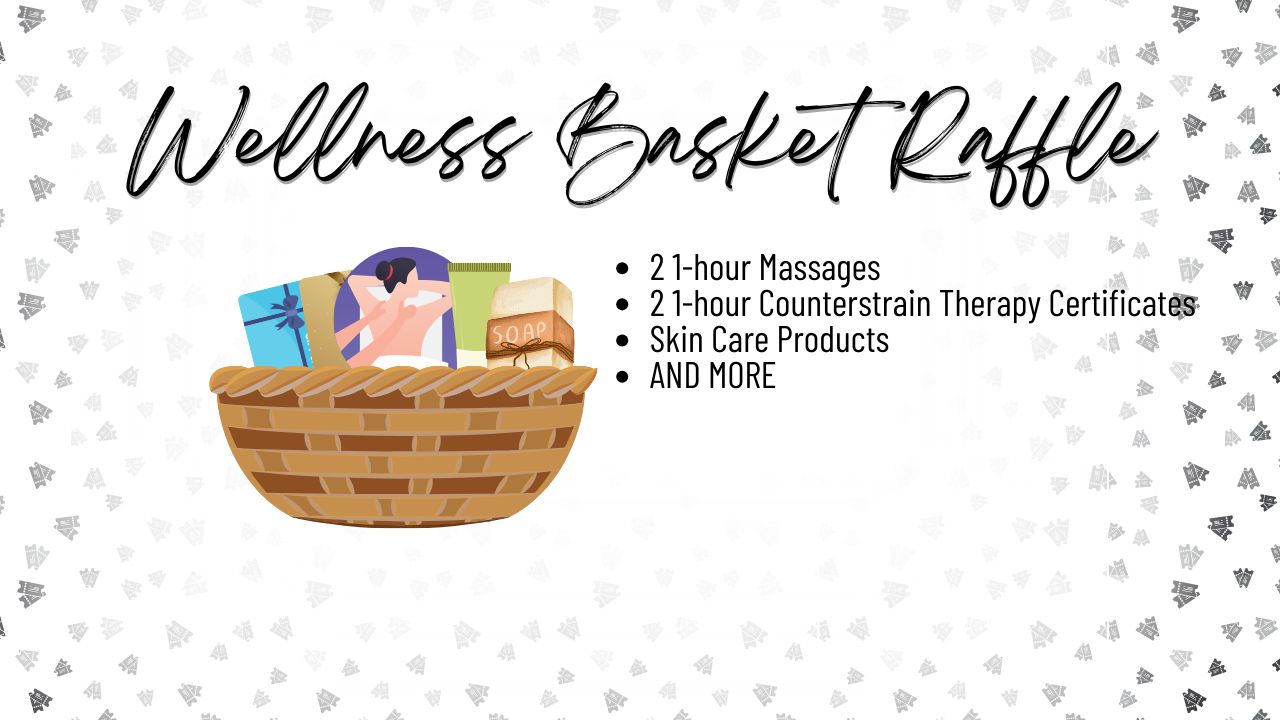 Wellness Basket Raffle

SOAP

- 2 1-hour Massages
- 2 1-hour Counterstrain Therapy Certificates
- Skin Care Products
- AND MORE